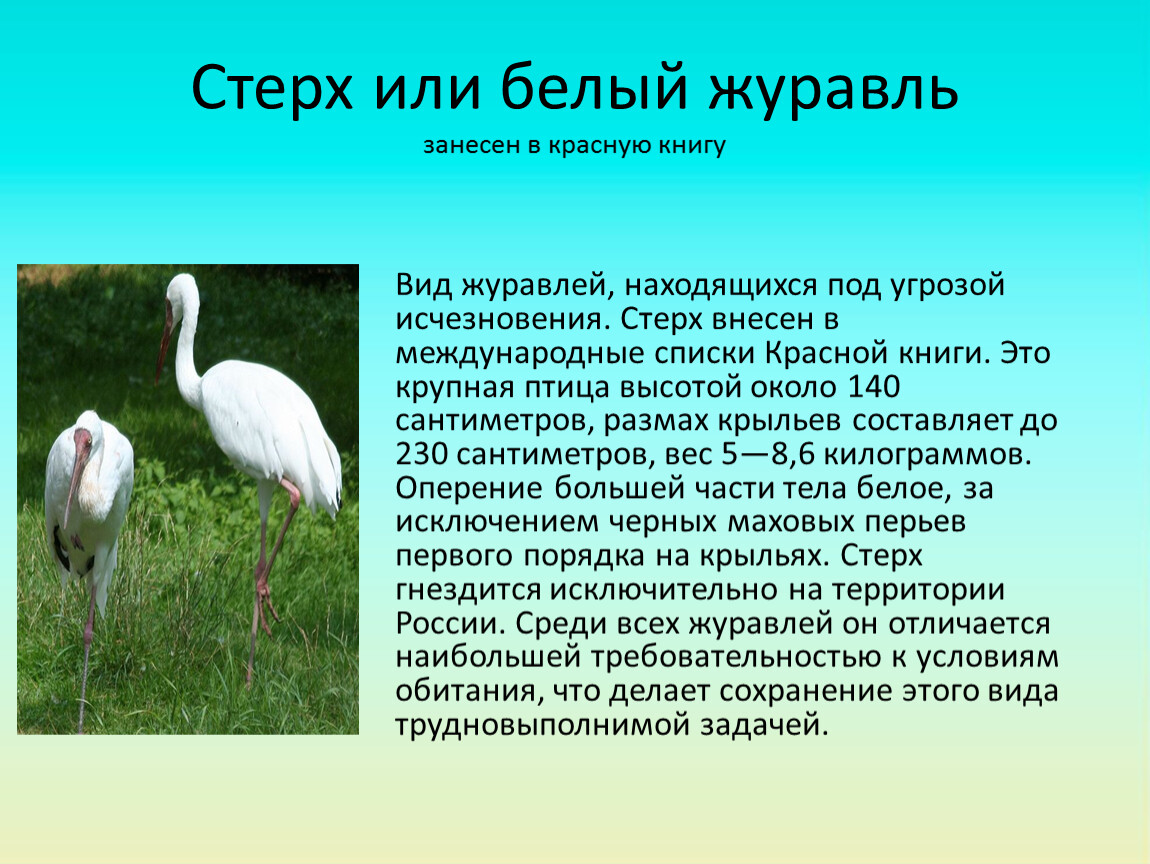 Стерх или белый журавль

занесен в красную книгу

Вид журавлей, находящихся под угрозой исчезновения. Стерх внесен в международные списки Красной книги. Это крупная птица высотой около 140 сантиметров, размах крыльев составляет до 230 сантиметров, вес 5—8,6 килограммов. Оперение большей части тела белое, за исключением черных маховых перьев первого порядка на крыльях. Стерх гнездится исключительно на территории России. Среди всех журавлей он отличается наибольшей требовательностью к условиям обитания, что делает сохранение этого вида трудновыполнимой задачей.